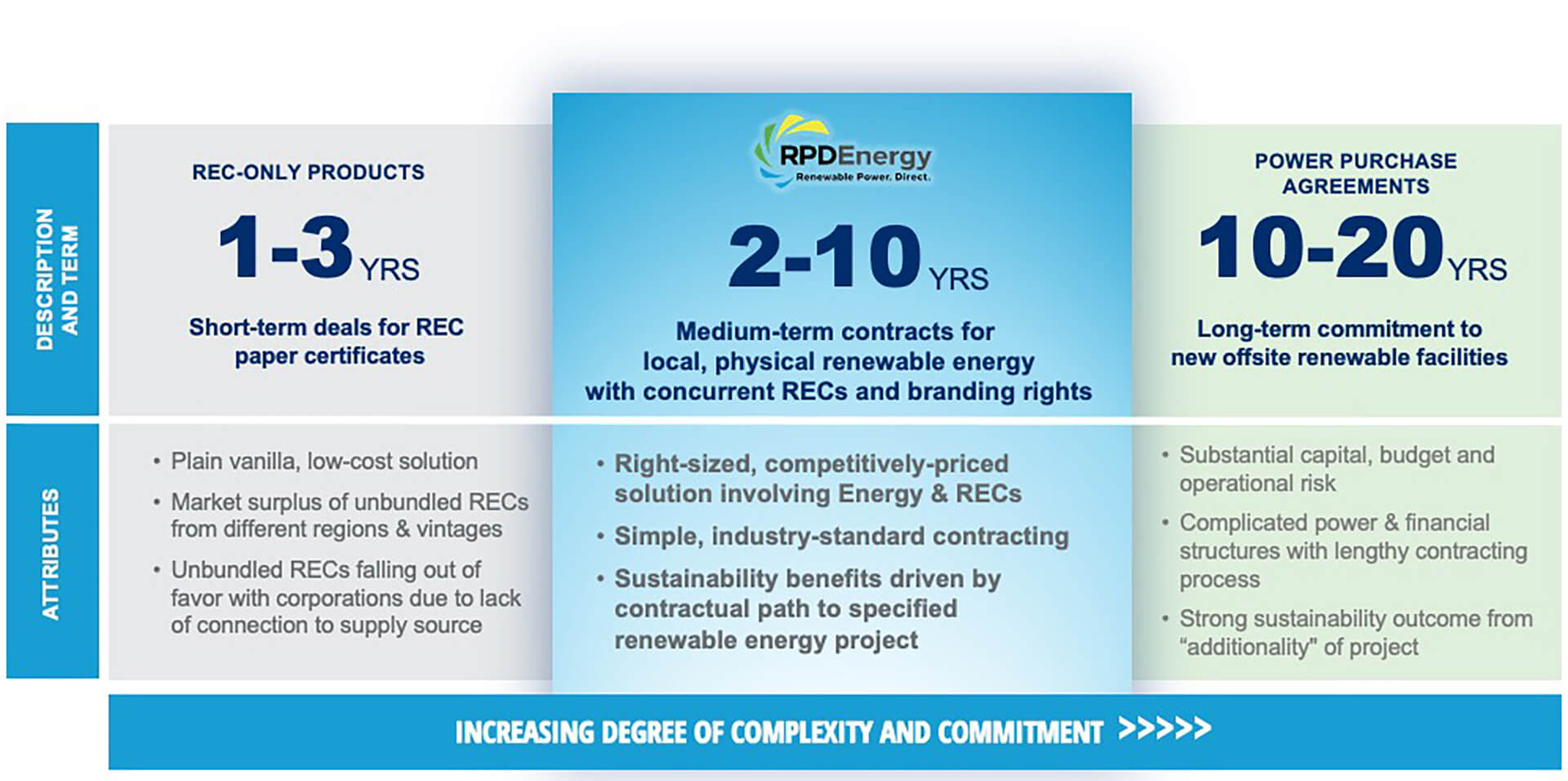 DESCRIPTION AND TERM

REC-ONLY PRODUCTS

1-3 YRS

Short-term deals for REC paper certificates

RPDEnergy
Renewable Power. Direct.

2-10 YRS

Medium-term contracts for local, physical renewable energy with concurrent RECs and branding rights

POWER PURCHASE AGREEMENTS

10-20 YRS

Long-term commitment to new offsite renewable facilities

ATTRIBUTES

• Plain vanilla, low-cost solution
• Market surplus of unbundled RECs from different regions & vintages
• Unbundled RECs falling out of favor with corporations due to lack of connection to supply source

• Right-sized, competitively-priced solution involving Energy & RECs
• Simple, industry-standard contracting
• Sustainability benefits driven by contractual path to specified renewable energy project

• Substantial capital, budget and operational risk
• Complicated power & financial structures with lengthy contracting process
• Strong sustainability outcome from "additionality" of project

INCREASING DEGREE OF COMPLEXITY AND COMMITMENT >>>>>